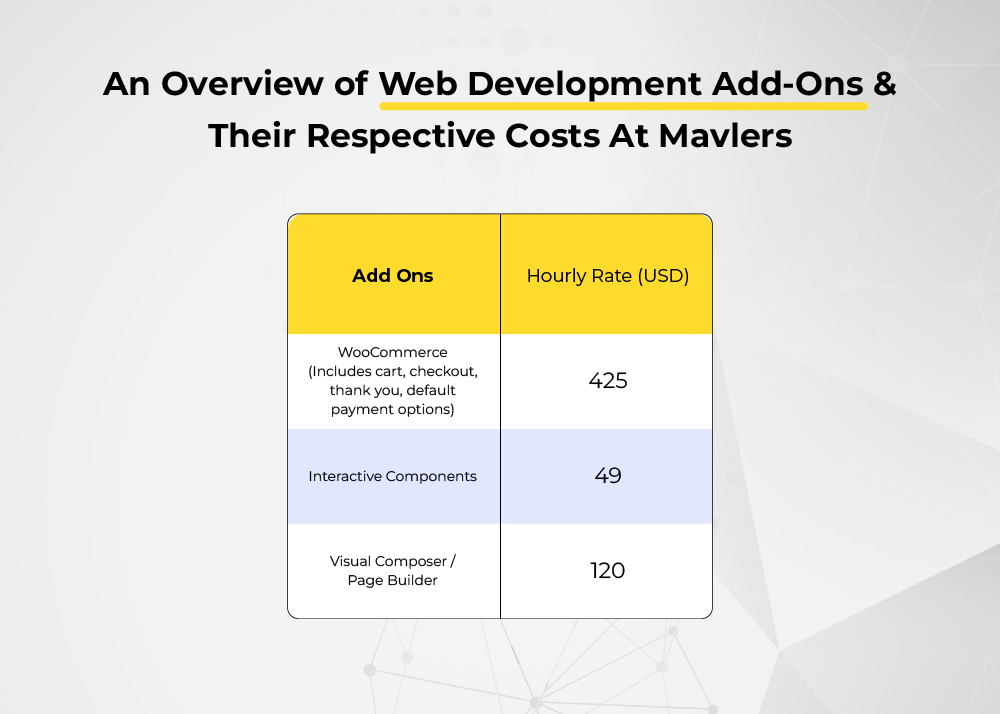 An Overview of Web Development Add-Ons & Their Respective Costs At Mavlers

| Add Ons | Hourly Rate (USD) |
|---|---|
| WooCommerce (Includes cart, checkout, thank you, default payment options) | 425 |
| Interactive Components | 49 |
| Visual Composer / Page Builder | 120 |